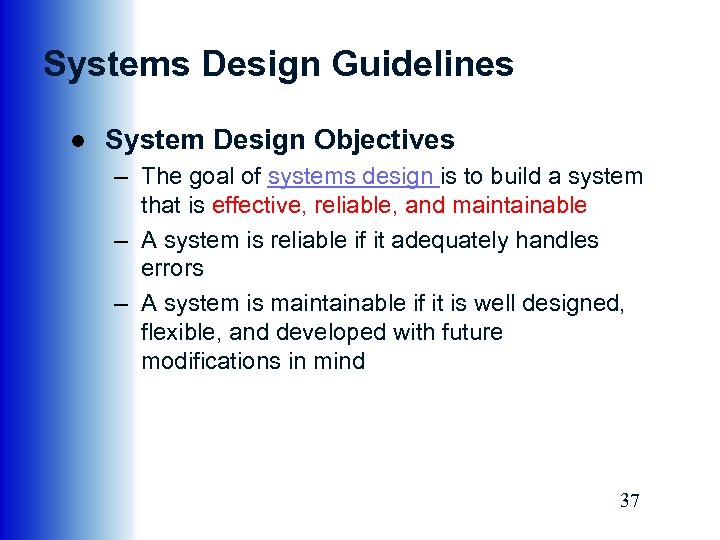 Systems Design Guidelines

● System Design Objectives

– The goal of systems design is to build a system that is effective, reliable, and maintainable

– A system is reliable if it adequately handles errors

– A system is maintainable if it is well designed, flexible, and developed with future modifications in mind

37